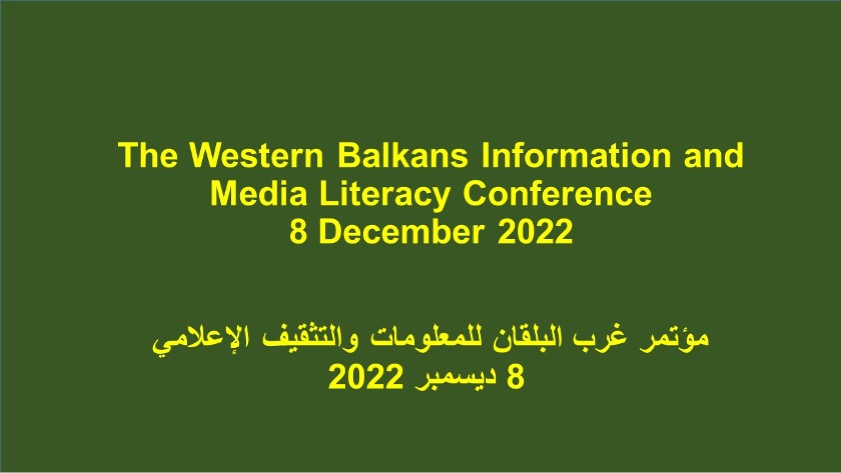 The Western Balkans Information and Media Literacy Conference
8 December 2022

مؤتمر غرب البلقان للمعلومات والتثقيف الإعلامي
8 ديسمبر 2022